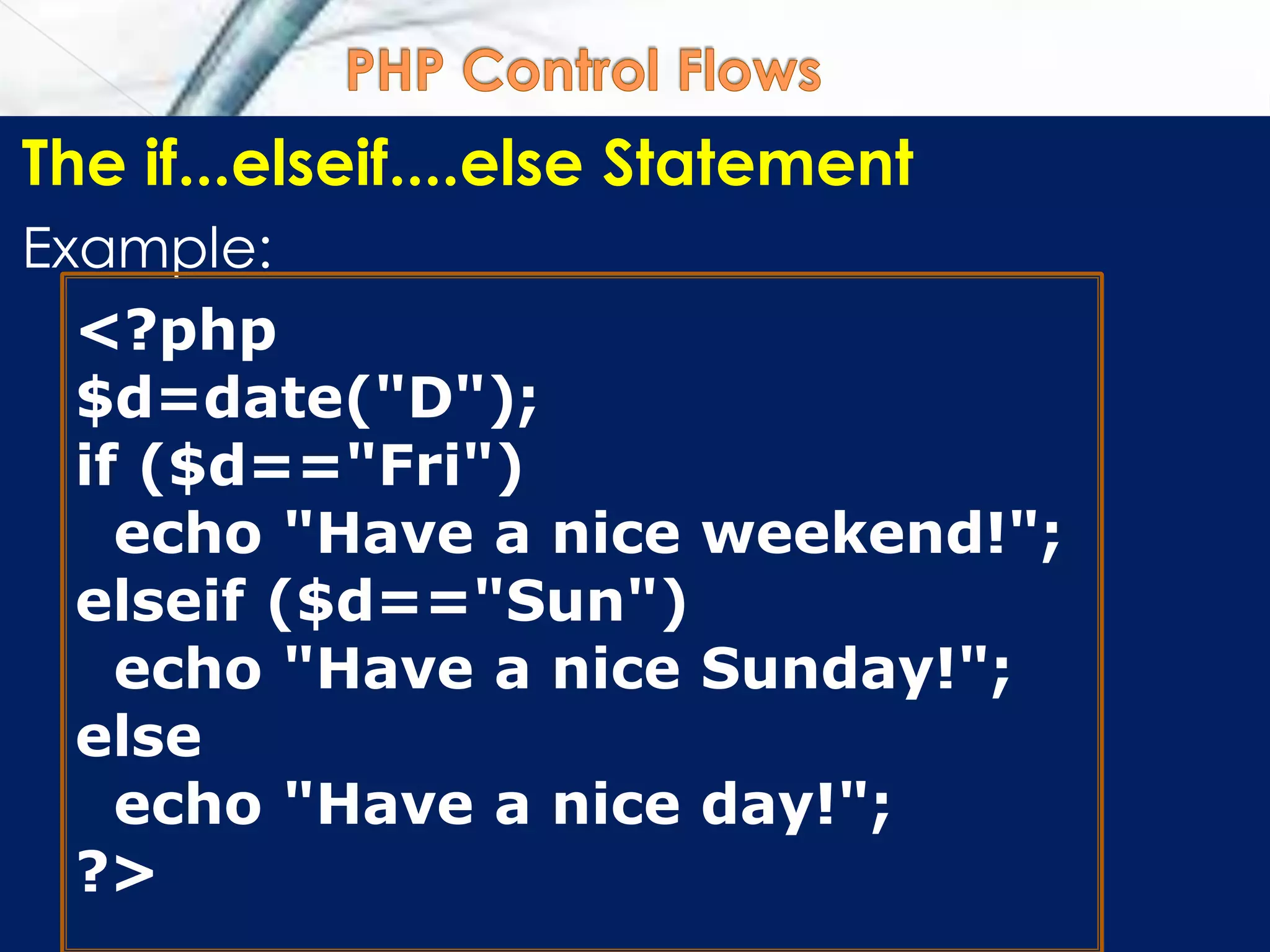 PHP Control Flows

The if...elseif....else Statement

Example:

<?php
$d=date("D");
if ($d=="Fri")
  echo "Have a nice weekend!";
elseif ($d=="Sun")
  echo "Have a nice Sunday!";
else
  echo "Have a nice day!";
?>